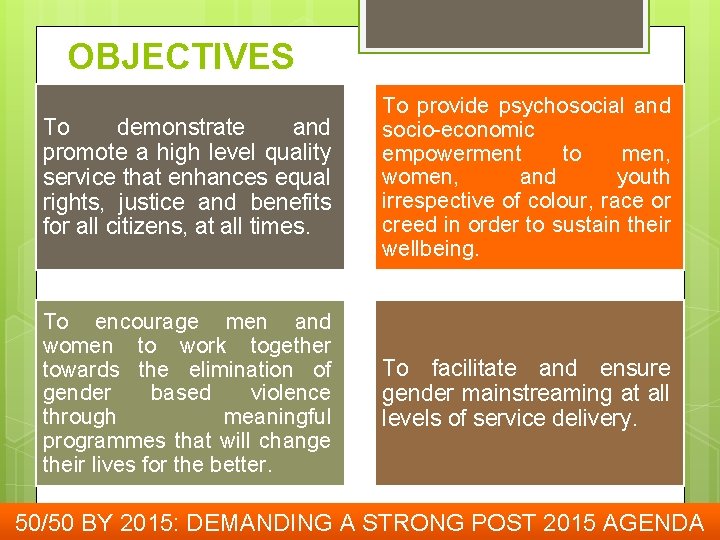 OBJECTIVES

To demonstrate and promote a high level quality service that enhances equal rights, justice and benefits for all citizens, at all times.

To provide psychosocial and socio-economic empowerment to men, women, and youth irrespective of colour, race or creed in order to sustain their wellbeing.

To encourage men and women to work together towards the elimination of gender based violence through meaningful programmes that will change their lives for the better.

To facilitate and ensure gender mainstreaming at all levels of service delivery.

50/50 BY 2015: DEMANDING A STRONG POST 2015 AGENDA